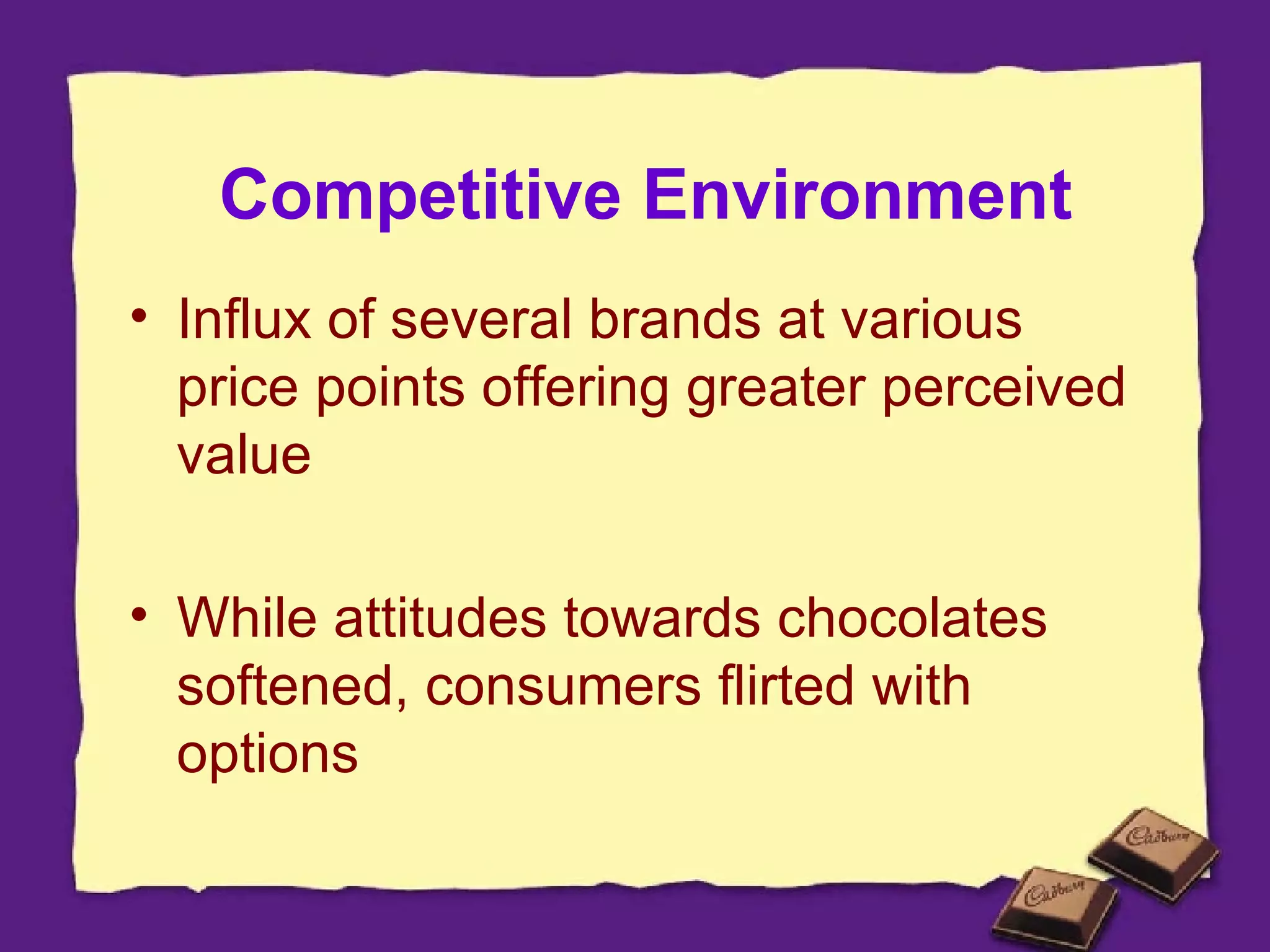 Competitive Environment

• Influx of several brands at various price points offering greater perceived value

• While attitudes towards chocolates softened, consumers flirted with options

Cadbury

Cadbury